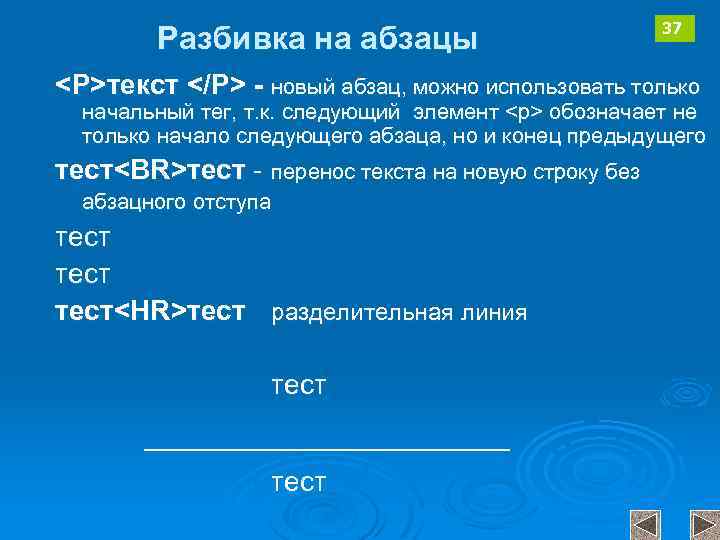 Разбивка на абзацы

37

<P>текст </P> - новый абзац, можно использовать только начальный тег, т.к. следующий элемент <p> обозначает не только начало следующего абзаца, но и конец предыдущего

тест<BR>тест - перенос текста на новую строку без абзацного отступа

тест

тест

тест<HR>тест разделительная линия

тест

тест